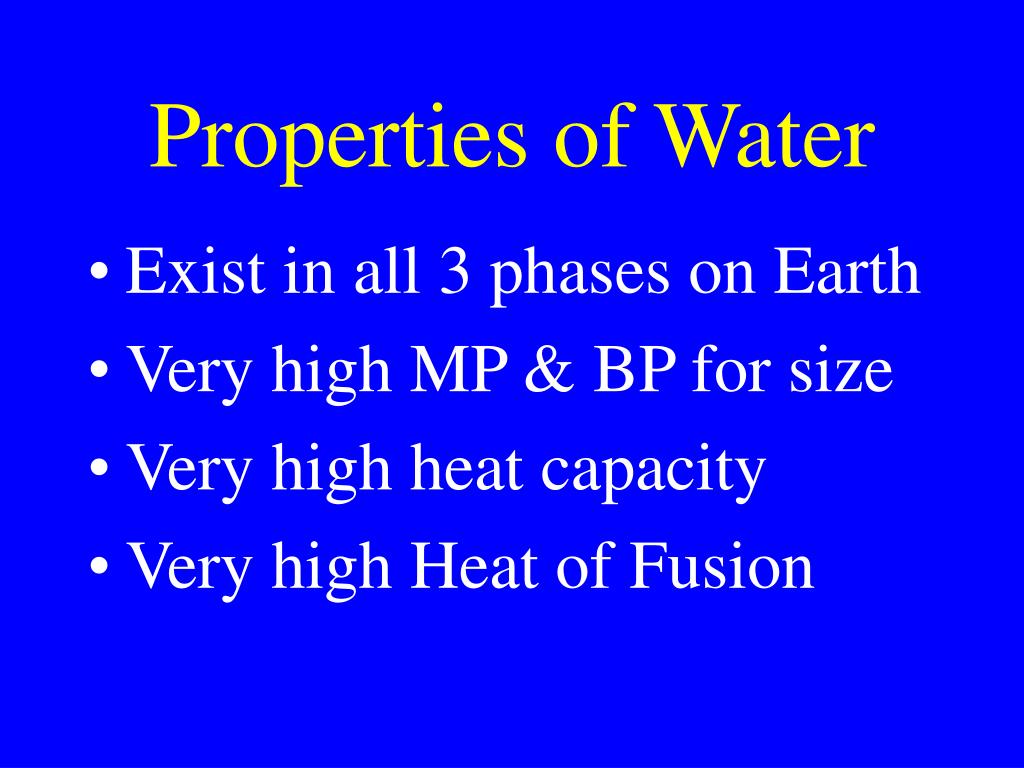 Properties of Water

• Exist in all 3 phases on Earth
• Very high MP & BP for size
• Very high heat capacity
• Very high Heat of Fusion